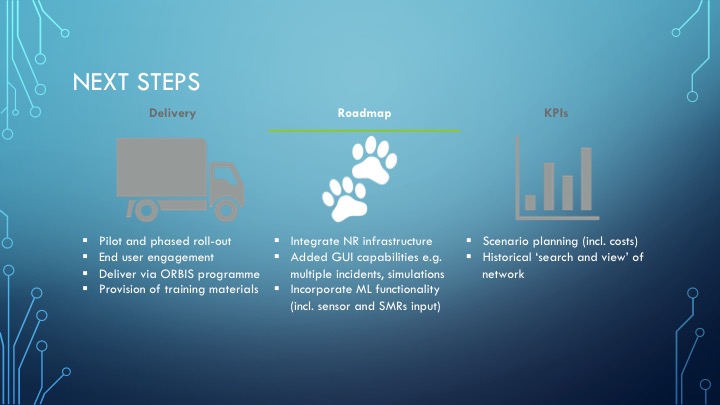 NEXT STEPS

Delivery

▪ Pilot and phased roll-out
▪ End user engagement
▪ Deliver via ORBIS programme
▪ Provision of training materials

Roadmap

▪ Integrate NR infrastructure
▪ Added GUI capabilities e.g. multiple incidents, simulations
▪ Incorporate ML functionality (incl. sensor and SMRs input)

KPIs

▪ Scenario planning (incl. costs)
▪ Historical 'search and view' of network